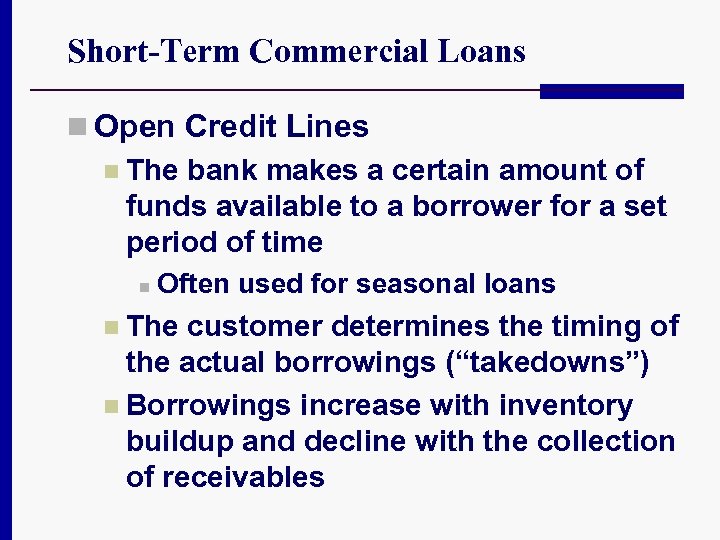 Short-Term Commercial Loans

Open Credit Lines

The bank makes a certain amount of funds available to a borrower for a set period of time

Often used for seasonal loans

The customer determines the timing of the actual borrowings (“takedowns”)

Borrowings increase with inventory buildup and decline with the collection of receivables